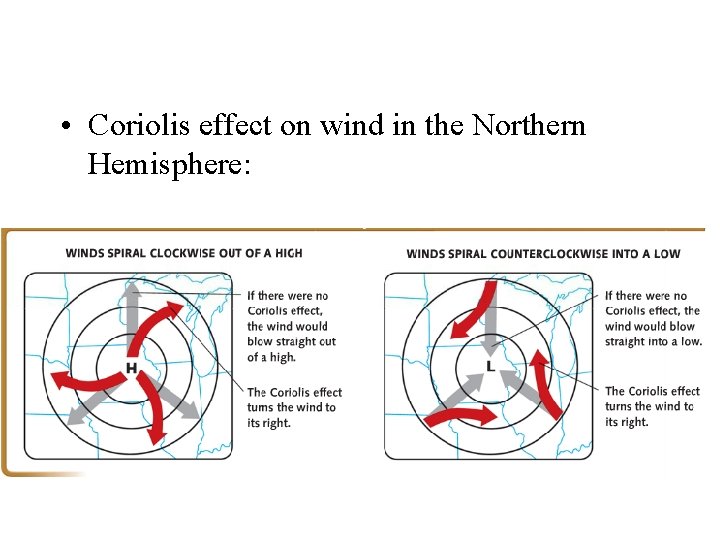 • Coriolis effect on wind in the Northern Hemisphere:

WINDS SPIRAL CLOCKWISE OUT OF A HIGH

H

If there were no Coriolis effect, the wind would blow straight out of a high.

The Coriolis effect turns the wind to its right.

WINDS SPIRAL COUNTERCLOCKWISE INTO A LOW

L

If there were no Coriolis effect, the wind would blow straight into a low.

The Coriolis effect turns the wind to its right.